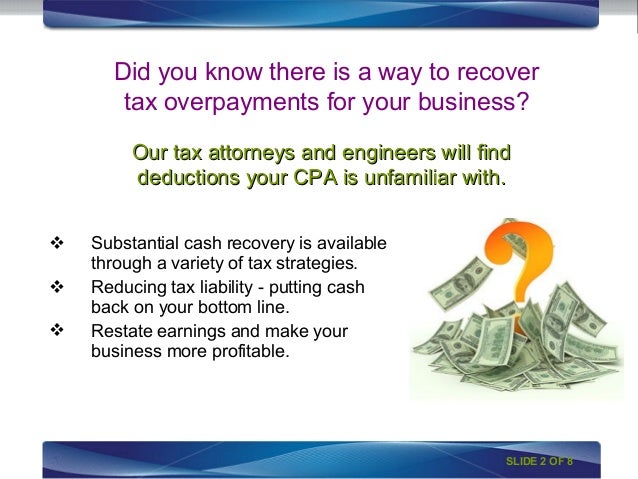 Did you know there is a way to recover tax overpayments for your business?

Our tax attorneys and engineers will find deductions your CPA is unfamiliar with.

❖ Substantial cash recovery is available through a variety of tax strategies.
❖ Reducing tax liability - putting cash back on your bottom line.
❖ Restate earnings and make your business more profitable.

SLIDE 2 OF 8